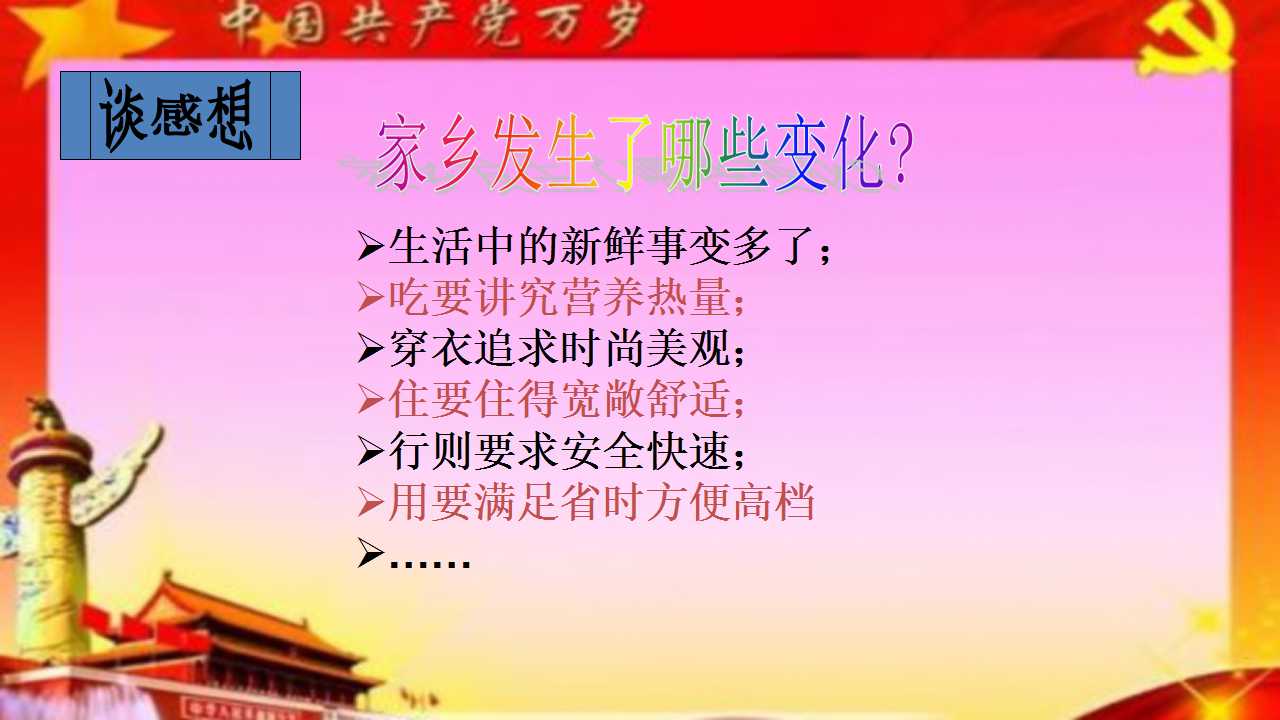 中国共产党万岁

谈感想

家乡发生了哪些变化?

➢生活中的新鲜事变多了；
➢吃要讲究营养热量；
➢穿衣追求时尚美观；
➢住要住得宽敞舒适；
➢行则要求安全快速；
➢用要满足省时方便高档
➢……